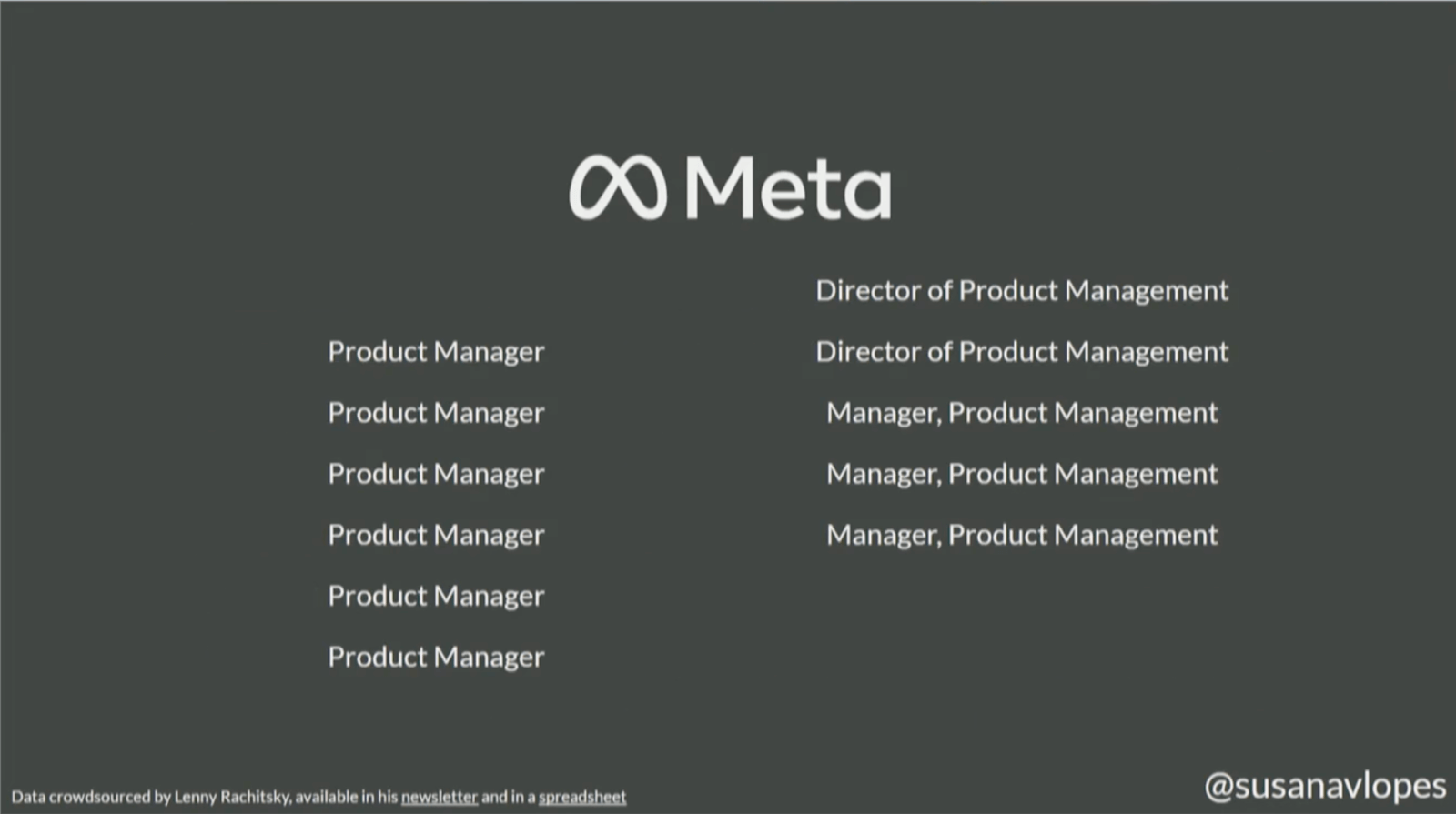 Meta

Product Manager
Product Manager
Product Manager
Product Manager
Product Manager
Product Manager

Director of Product Management
Director of Product Management
Manager, Product Management
Manager, Product Management
Manager, Product Management

Data crowdsourced by Lenny Rachitsky, available in his newsletter and in a spreadsheet

@susanavlopes